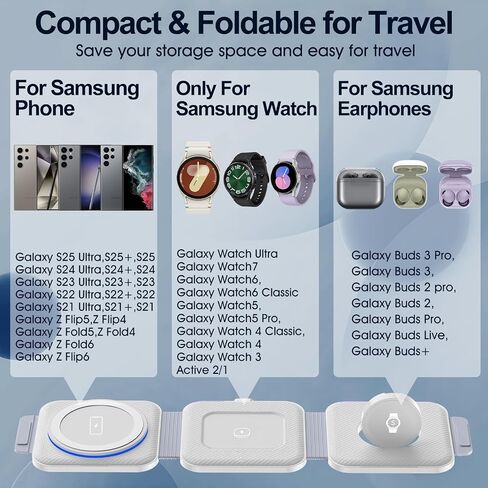 Compact & Foldable for Travel

Save your storage space and easy for travel

For Samsung Phone

Galaxy S25 Ultra,S25+,S25
Galaxy S24 Ultra,S24+,S24
Galaxy S23 Ultra,S23+,S23
Galaxy S22 Ultra,S22+,S22
Galaxy S21 Ultra,S21+,S21
Galaxy Z Flip5,Z Flip4
Galaxy Z Fold5,Z Fold4
Galaxy Z Fold6
Galaxy Z Flip6

Only For Samsung Watch

Galaxy Watch Ultra
Galaxy Watch7
Galaxy Watch6,
Galaxy Watch6 Classic
Galaxy Watch5,
Galaxy Watch5 Pro,
Galaxy Watch 4 Classic,
Galaxy Watch 4
Galaxy Watch 3
Active 2/1

For Samsung Earphones

Galaxy Buds 3 Pro,
Galaxy Buds 3,
Galaxy Buds 2 pro,
Galaxy Buds 2,
Galaxy Buds Pro,
Galaxy Buds Live,
Galaxy Buds+